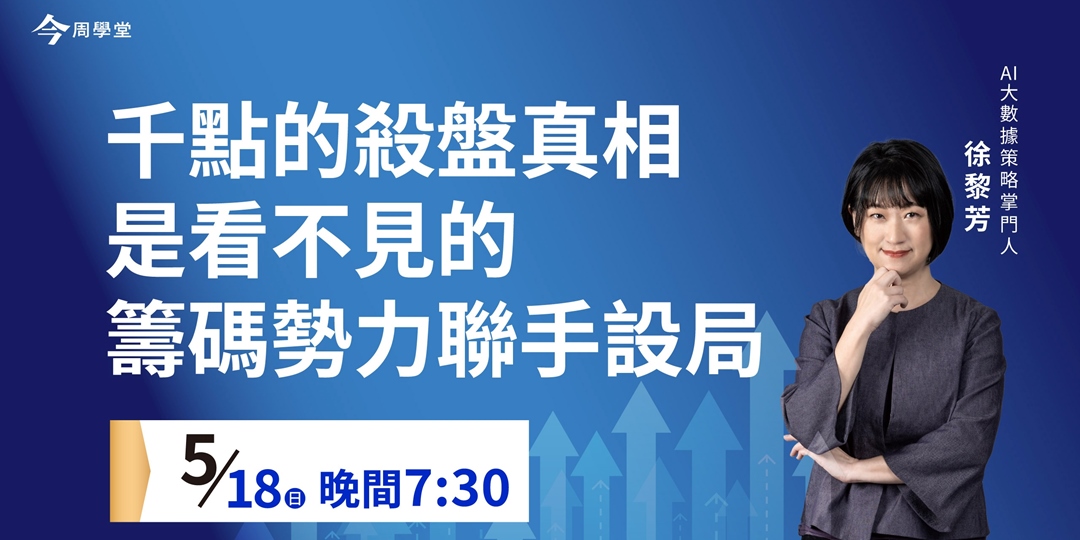 今周學堂

千點的殺盤真相
是看不見的
籌碼勢力聯手設局

AI大數據策略掌門人
徐黎芳

5/18(日) 晚間7:30